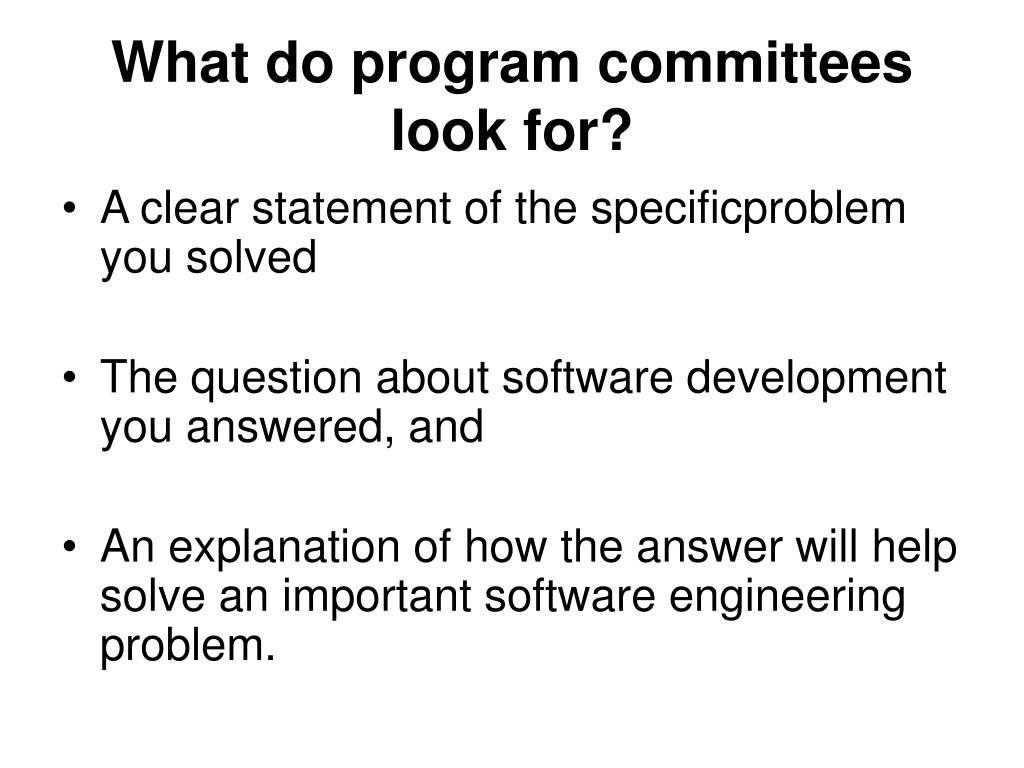 What do program committees look for?

• A clear statement of the specificproblem you solved

• The question about software development you answered, and

• An explanation of how the answer will help solve an important software engineering problem.